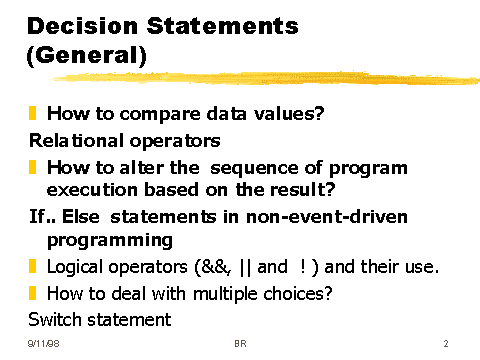 Decision Statements (General)

How to compare data values?

Relational operators

How to alter the sequence of program execution based on the result?

If.. Else statements in non-event-driven programming

Logical operators (&&, || and ! ) and their use.

How to deal with multiple choices?

Switch statement

9/11/98

BR

2